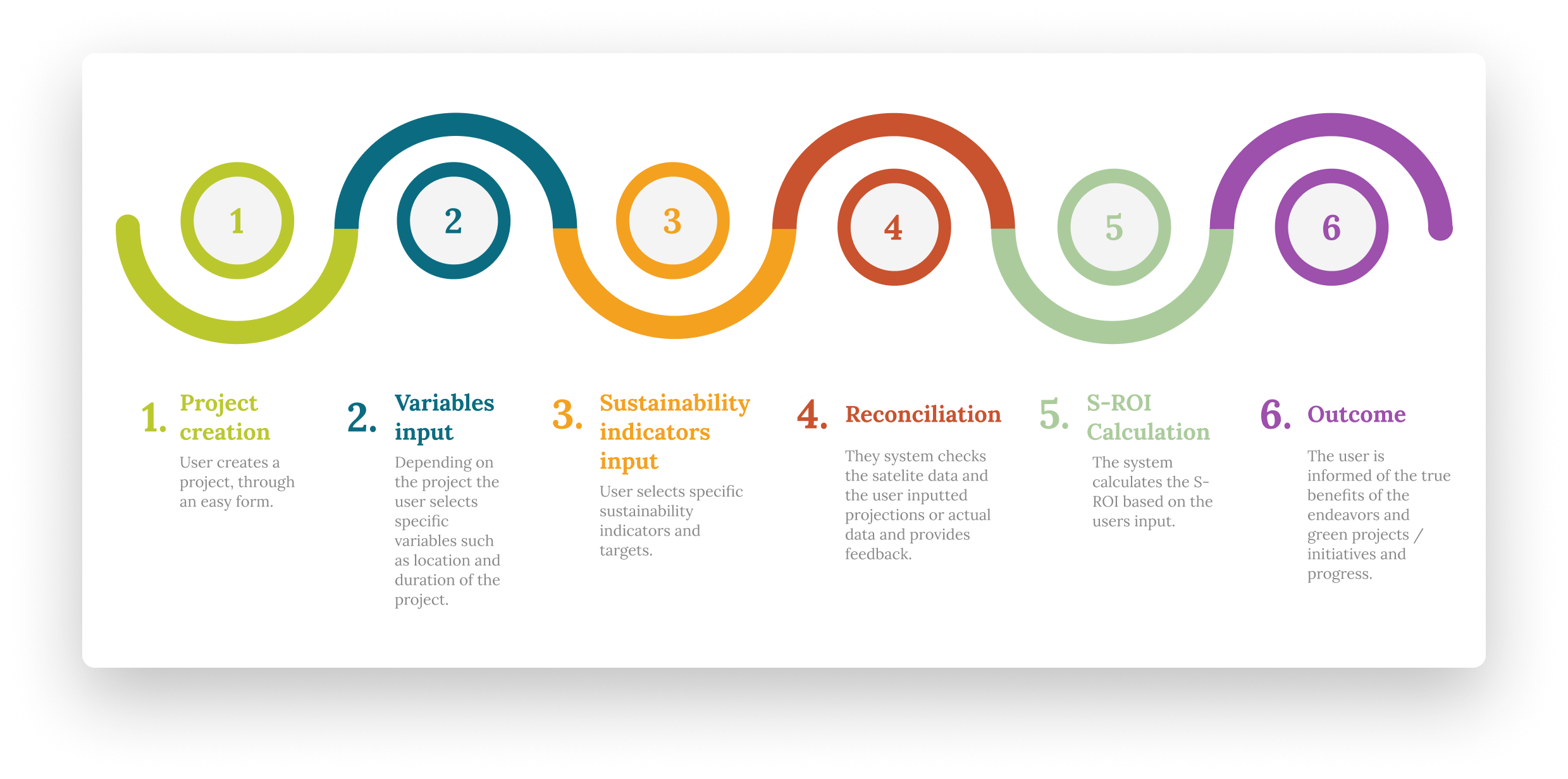 1

2

3

4

5

6

1. Project creation

User creates a project, through an easy form.

2. Variables input

Depending on the project the user selects specific variables such as location and duration of the project.

3. Sustainability indicators input

User selects specific sustainability indicators and targets.

4. Reconciliation

They system checks the satelite data and the user inputted projections or actual data and provides feedback.

5. S-ROI Calculation

The system calculates the S-ROI based on the users input.

6. Outcome

The user is informed of the true benefits of the endeavors and green projects / initiatives and progress.